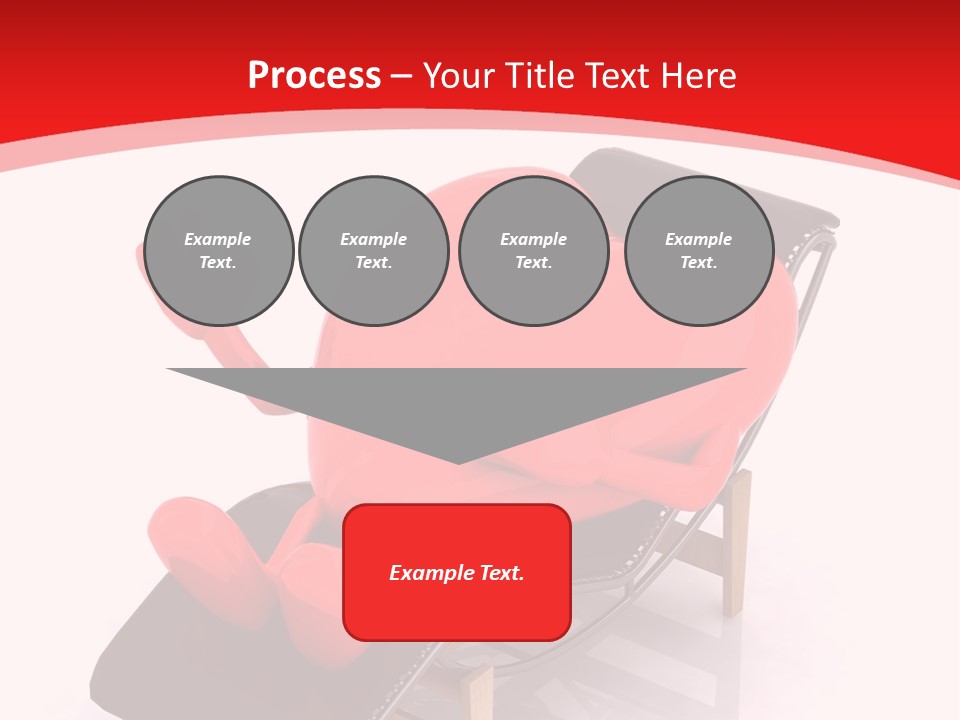 Process – Your Title Text Here

Example Text.

Example Text.

Example Text.

Example Text.

Example Text.